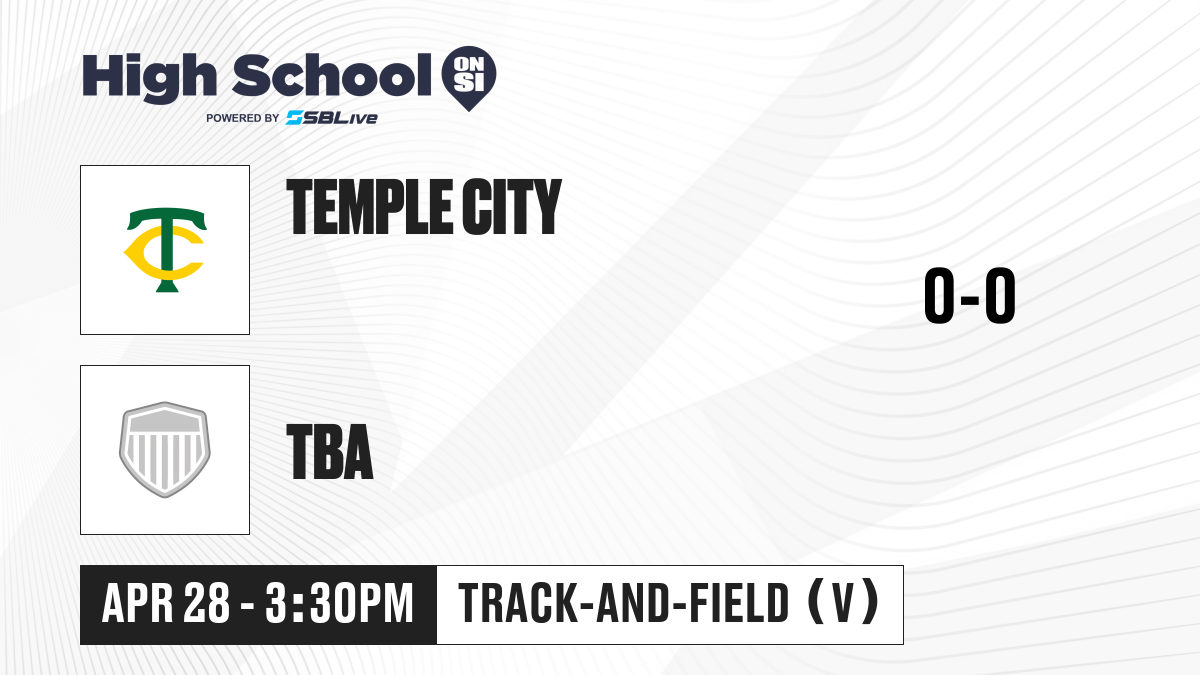 High School ON SI
POWERED BY SBLive

TC

TEMPLE CITY

0-0

TBA

APR 28 - 3:30PM

TRACK-AND-FIELD (V)